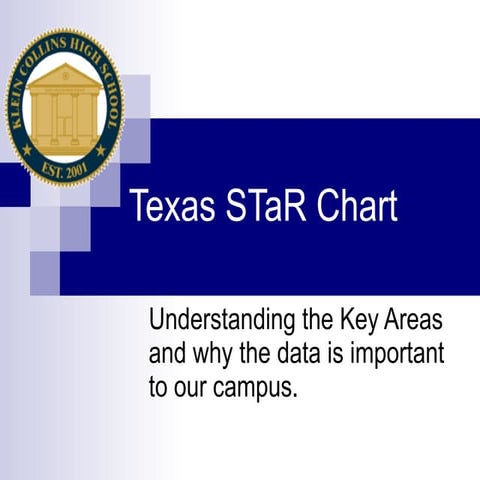 KLEIN COLLINS HIGH SCHOOL
EST. 2001

Texas STaR Chart

Understanding the Key Areas and why the data is important to our campus.